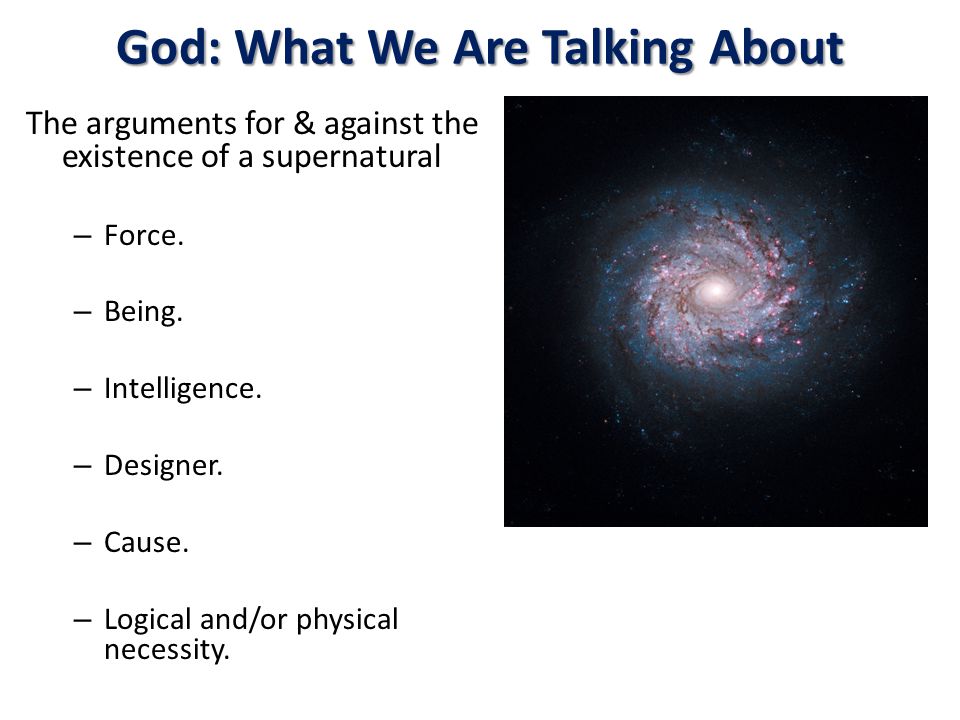 God: What We Are Talking About

The arguments for & against the existence of a supernatural

– Force.

– Being.

– Intelligence.

– Designer.

– Cause.

– Logical and/or physical necessity.